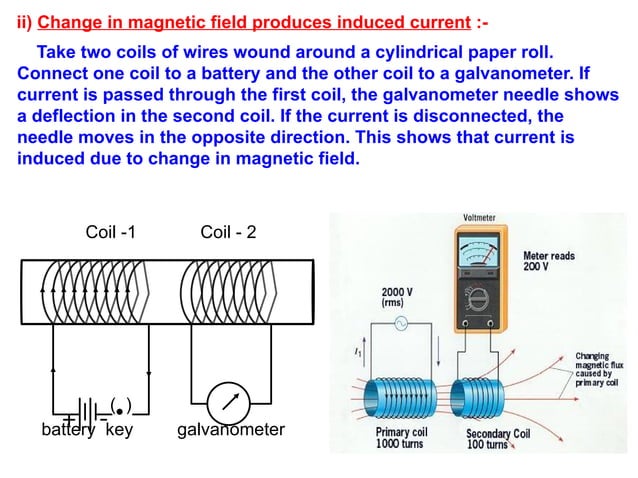 ii) Change in magnetic field produces induced current :-

Take two coils of wires wound around a cylindrical paper roll. Connect one coil to a battery and the other coil to a galvanometer. If current is passed through the first coil, the galvanometer needle shows a deflection in the second coil. If the current is disconnected, the needle moves in the opposite direction. This shows that current is induced due to change in magnetic field.

Coil -1

Coil - 2

battery key

galvanometer

Voltmeter

Meter reads 200 V

2000 V (rms)

$I_1$

Changing magnetic flux caused by primary coil

Primary coil 1000 turns

Secondary Coil 100 turns